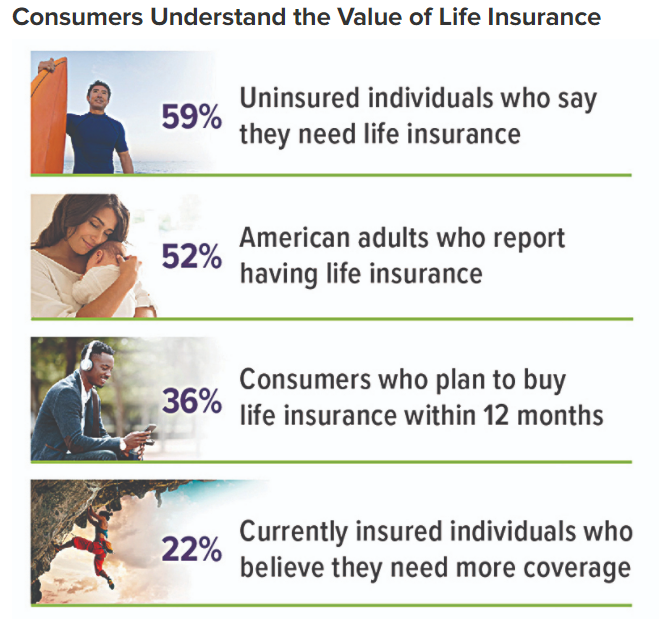 Consumers Understand the Value of Life Insurance

59% Uninsured individuals who say they need life insurance

52% American adults who report having life insurance

36% Consumers who plan to buy life insurance within 12 months

22% Currently insured individuals who believe they need more coverage